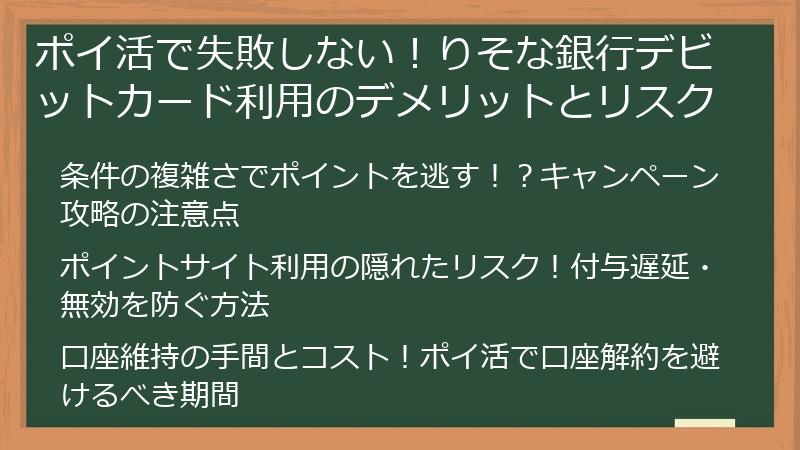 ポイ活で失敗しない！りそな銀行デビットカード利用のデメリットとリスク

条件の複雑さでポイントを逃す！？キャンペーン攻略の注意点

ポイントサイト利用の隠れたリスク！付与遅延・無効を防ぐ方法

口座維持の手間とコスト！ポイ活で口座解約を避けるべき期間